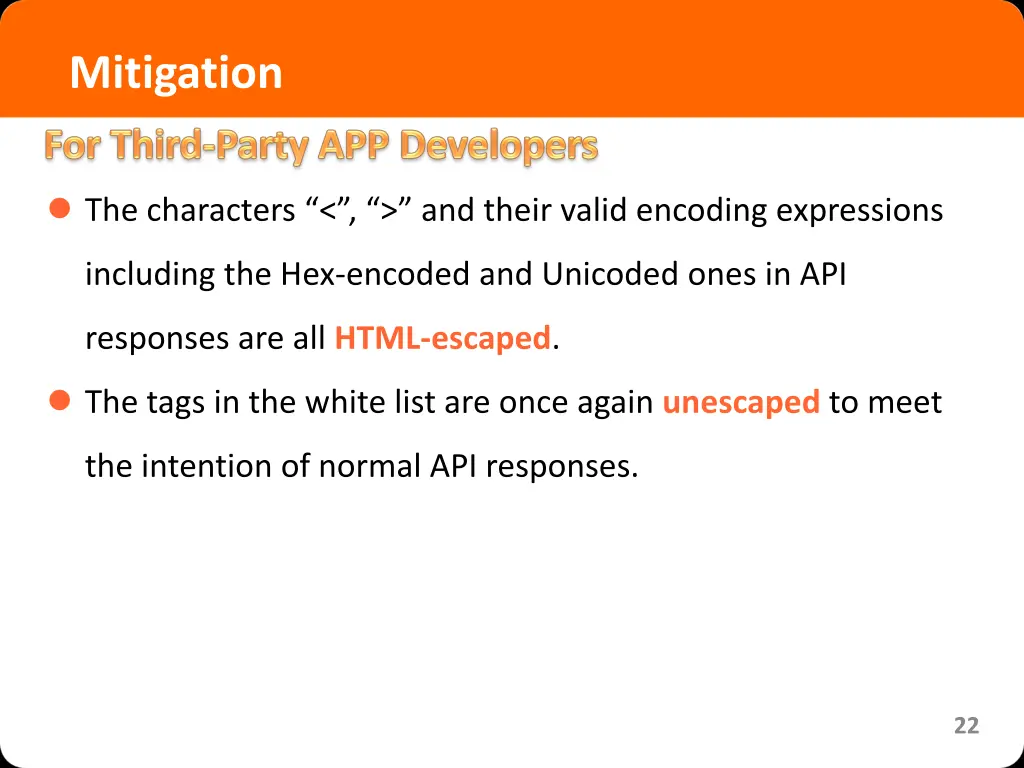 Mitigation

For Third-Party APP Developers

The characters “<”, “>” and their valid encoding expressions including the Hex-encoded and Unicoded ones in API responses are all HTML-escaped.

The tags in the white list are once again unescaped to meet the intention of normal API responses.

22